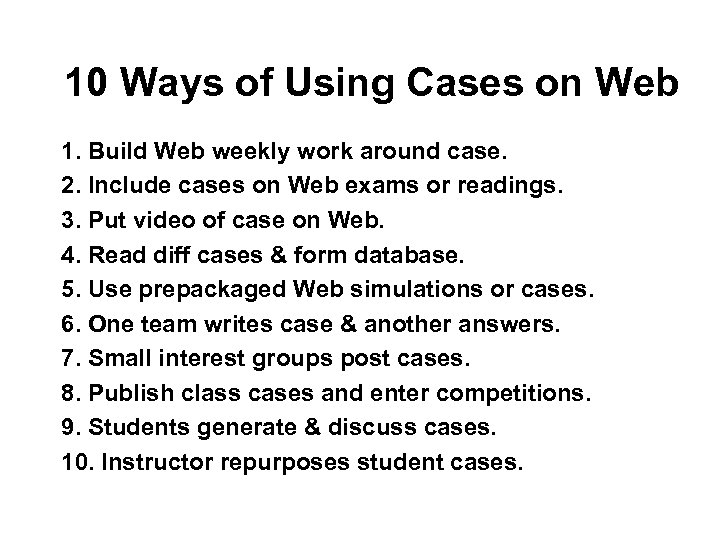 10 Ways of Using Cases on Web

1. Build Web weekly work around case.
2. Include cases on Web exams or readings.
3. Put video of case on Web.
4. Read diff cases & form database.
5. Use prepackaged Web simulations or cases.
6. One team writes case & another answers.
7. Small interest groups post cases.
8. Publish class cases and enter competitions.
9. Students generate & discuss cases.
10. Instructor repurposes student cases.